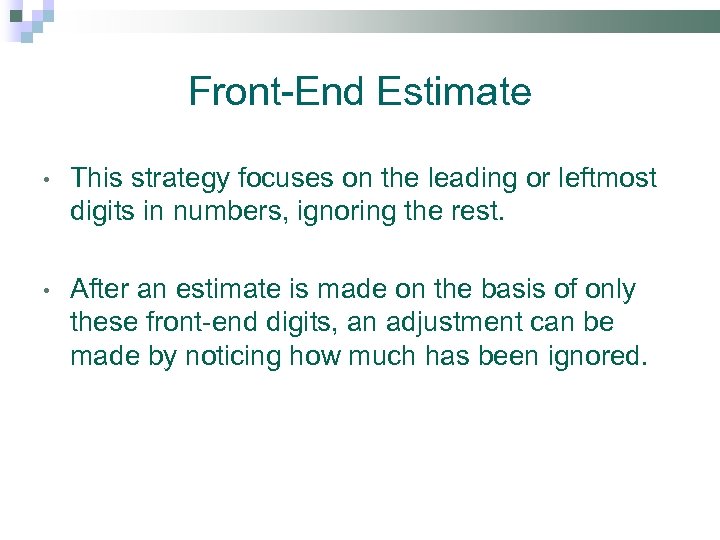 Front-End Estimate

• This strategy focuses on the leading or leftmost digits in numbers, ignoring the rest.

• After an estimate is made on the basis of only these front-end digits, an adjustment can be made by noticing how much has been ignored.